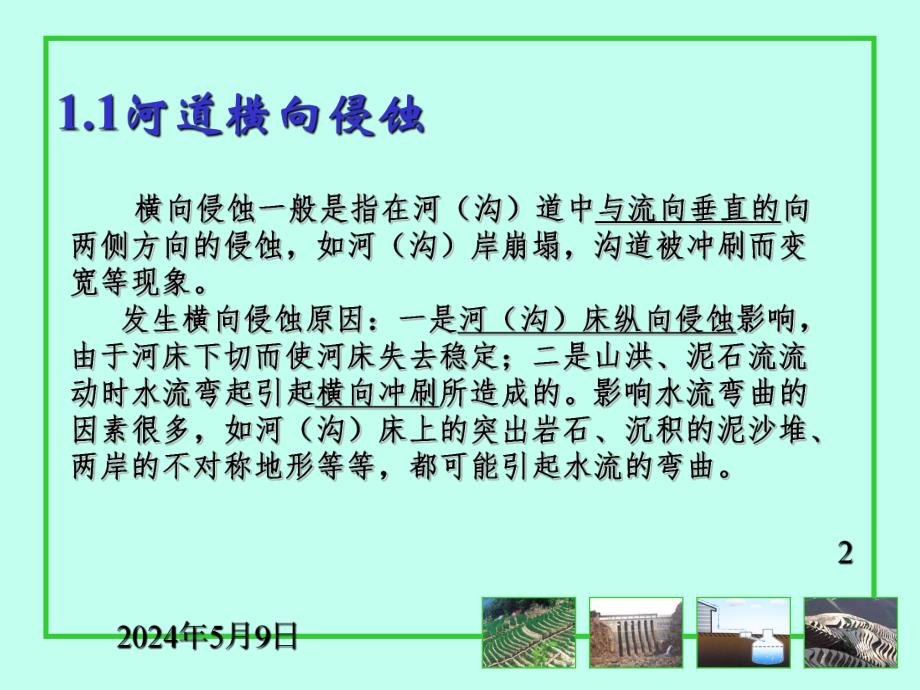 1.1河道横向侵蚀

横向侵蚀一般是指在河（沟）道中与流向垂直的向两侧方向的侵蚀，如河（沟）岸崩塌，沟道被冲刷而变宽等现象。

发生横向侵蚀原因：一是河（沟）床纵向侵蚀影响，由于河床下切而使河床失去稳定；二是山洪、泥石流流动时水流弯起引起横向冲刷所造成的。影响水流弯曲的因素很多，如河（沟）床上的突出岩石、沉积的泥沙堆、两岸的不对称地形等等，都可能引起水流的弯曲。

2

2024年5月9日